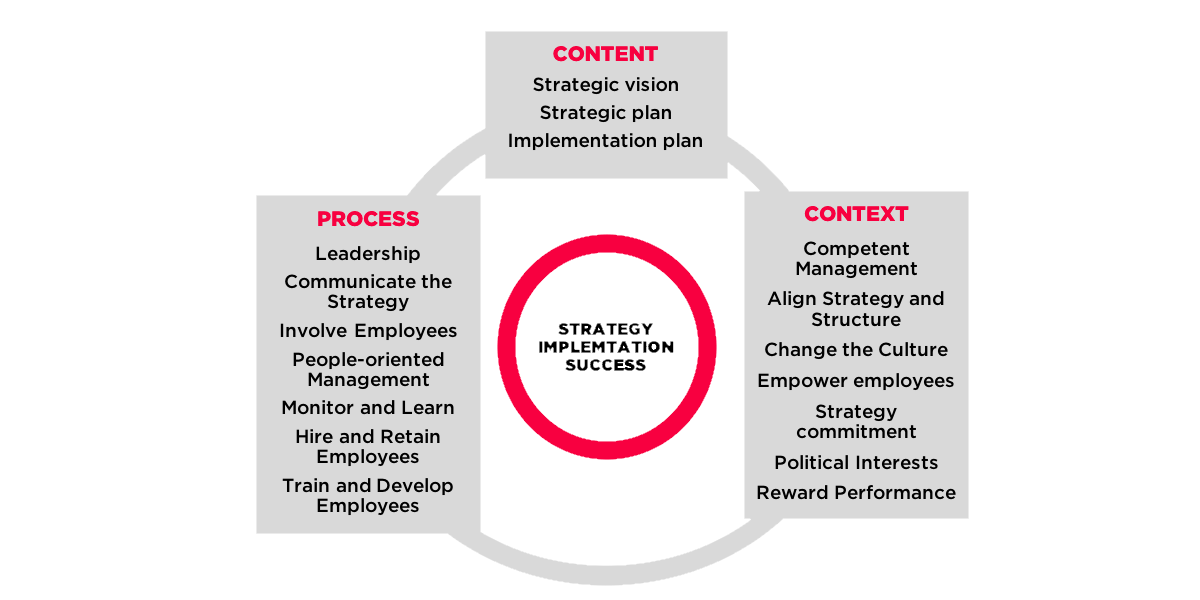 CONTENT
Strategic vision
Strategic plan
Implementation plan

PROCESS
Leadership
Communicate the Strategy
Involve Employees
People-oriented Management
Monitor and Learn
Hire and Retain Employees
Train and Develop Employees

STRATEGY IMPLEMTATION SUCCESS

CONTEXT
Competent Management
Align Strategy and Structure
Change the Culture
Empower employees
Strategy commitment
Political Interests
Reward Performance